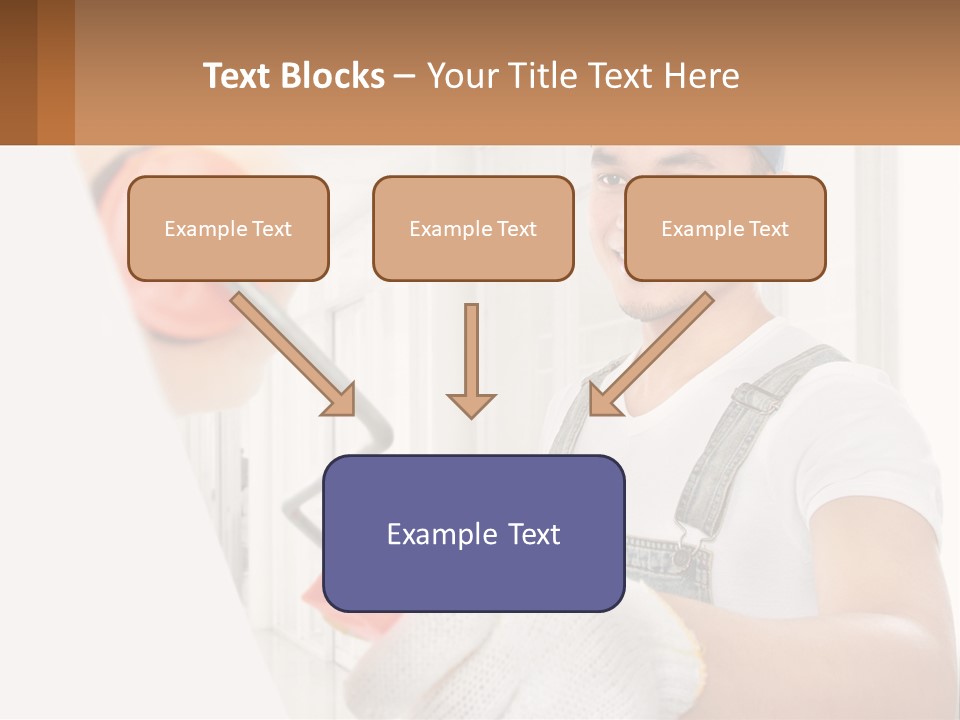 Text Blocks – Your Title Text Here

Example Text

Example Text

Example Text

Example Text